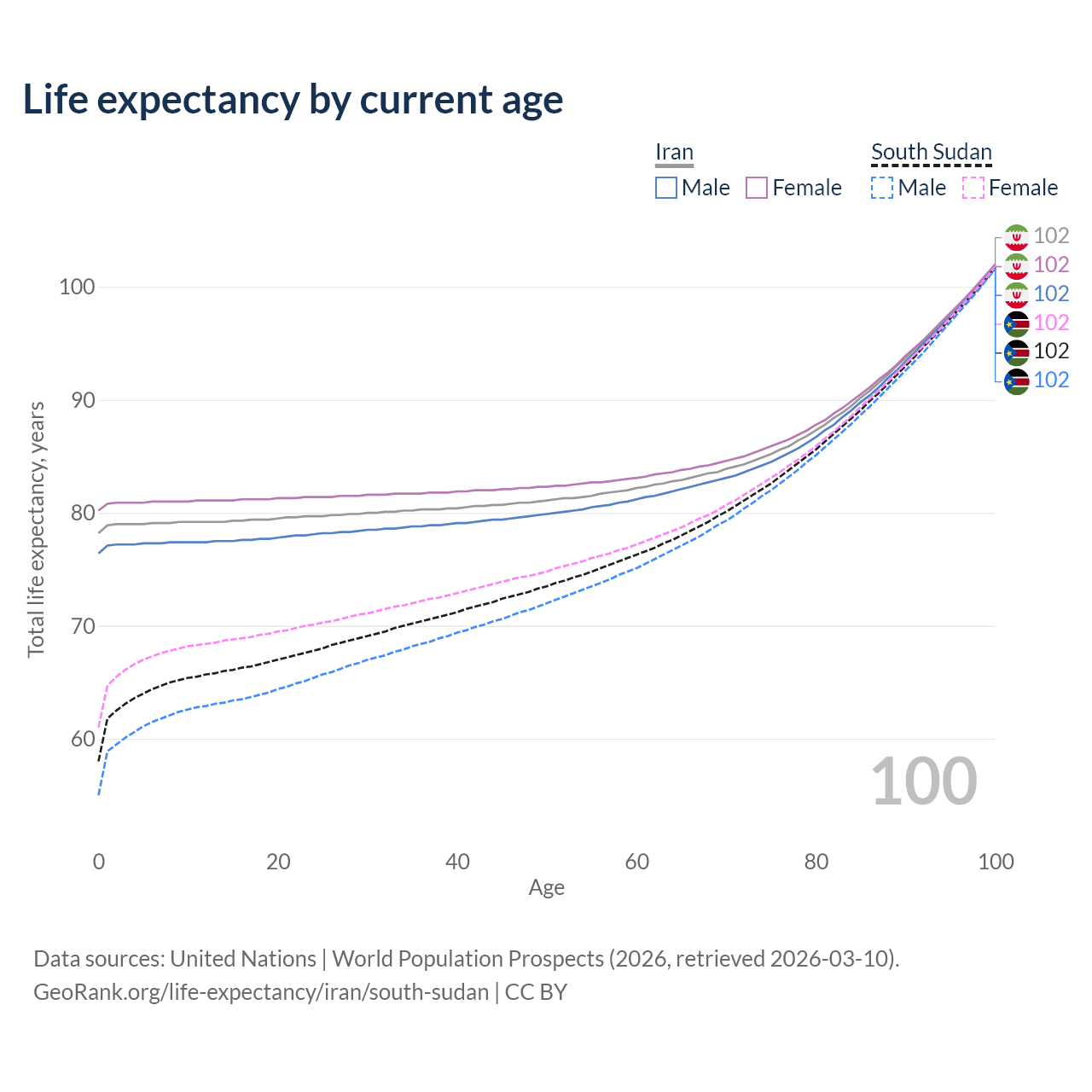 Life expectancy by current age

Iran
Male
Female

South Sudan
Male
Female

102
102
102
102
102
102

100
90
80
70
60

Total life expectancy, years

100

0
20
40
60
80
100
Age

Data sources: United Nations | World Population Prospects (2026, retrieved 2026-03-10).
GeoRank.org/life-expectancy/iran/south-sudan | CC BY